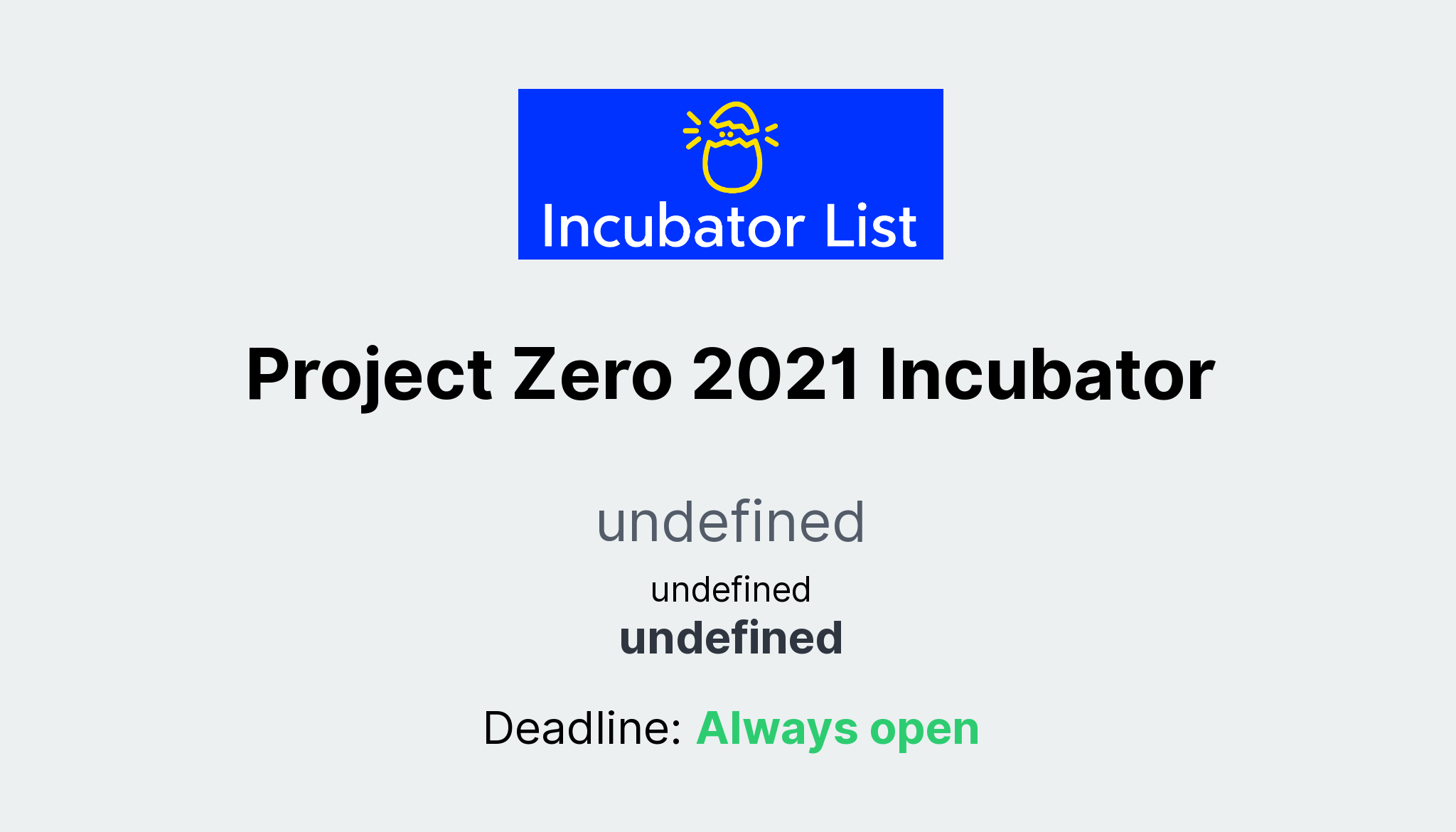 Incubator List

Project Zero 2021 Incubator

undefined

undefined
undefined

Deadline: Always open